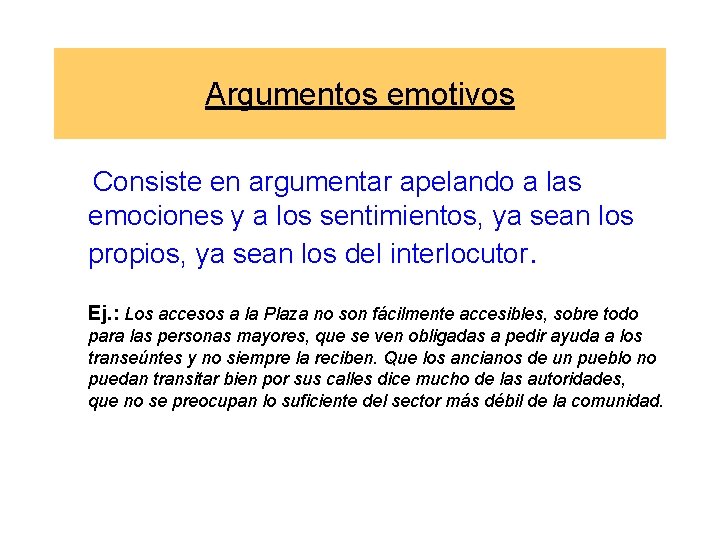 Argumentos emotivos

Consiste en argumentar apelando a las emociones y a los sentimientos, ya sean los propios, ya sean los del interlocutor.

Ej.: Los accesos a la Plaza no son fácilmente accesibles, sobre todo para las personas mayores, que se ven obligadas a pedir ayuda a los transeúntes y no siempre la reciben. Que los ancianos de un pueblo no puedan transitar bien por sus calles dice mucho de las autoridades, que no se preocupan lo suficiente del sector más débil de la comunidad.